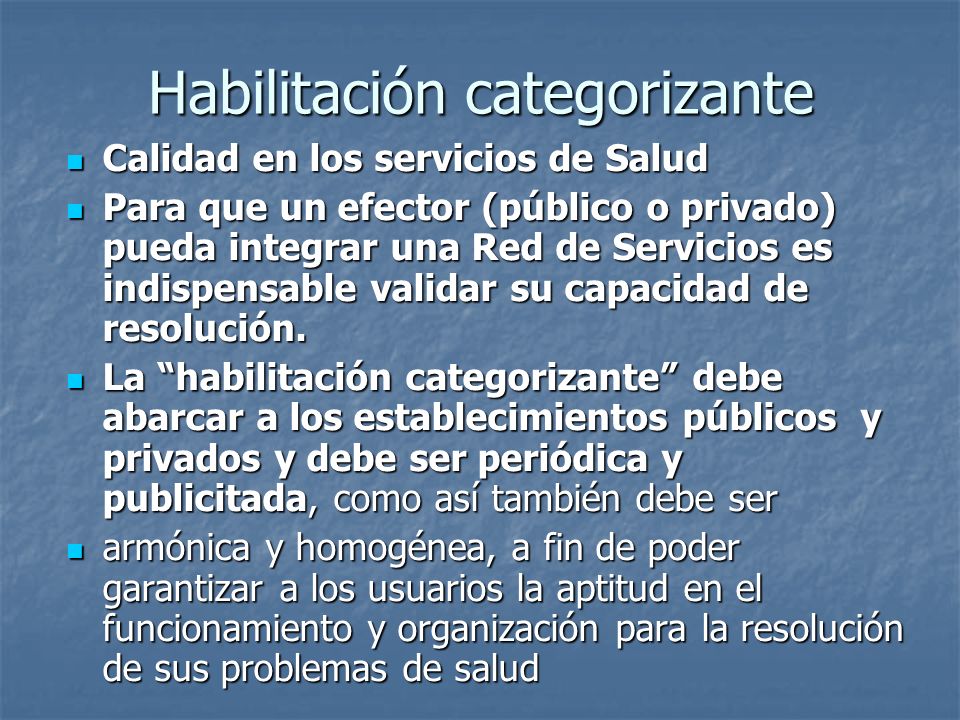 Habilitación categorizante

- Calidad en los servicios de Salud
- Para que un efector (público o privado) pueda integrar una Red de Servicios es indispensable validar su capacidad de resolución.
- La “habilitación categorizante” debe abarcar a los establecimientos públicos y privados y debe ser periódica y publicitada, como así también debe ser
- armónica y homogénea, a fin de poder garantizar a los usuarios la aptitud en el funcionamiento y organización para la resolución de sus problemas de salud